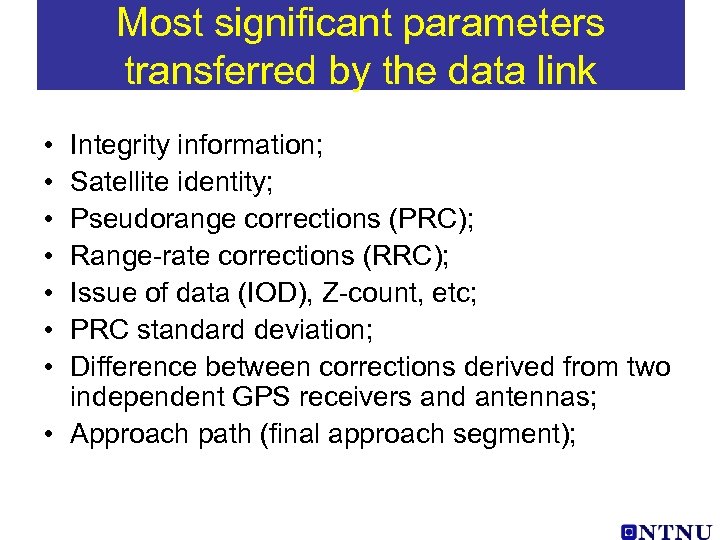 Most significant parameters transferred by the data link

• Integrity information;
• Satellite identity;
• Pseudorange corrections (PRC);
• Range-rate corrections (RRC);
• Issue of data (IOD), Z-count, etc;
• PRC standard deviation;
• Difference between corrections derived from two independent GPS receivers and antennas;
• Approach path (final approach segment);

NTNU